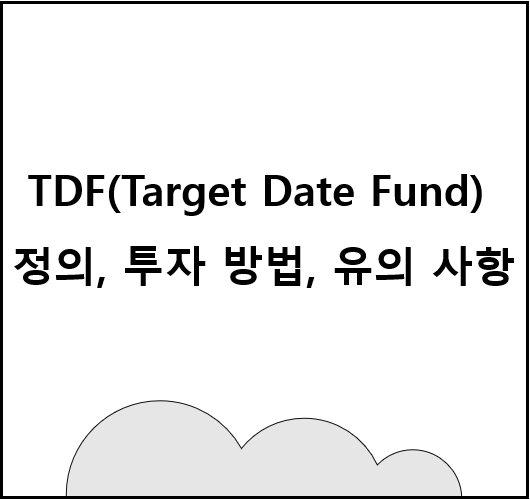 TDF(Target Date Fund)
정의, 투자 방법, 유의 사항